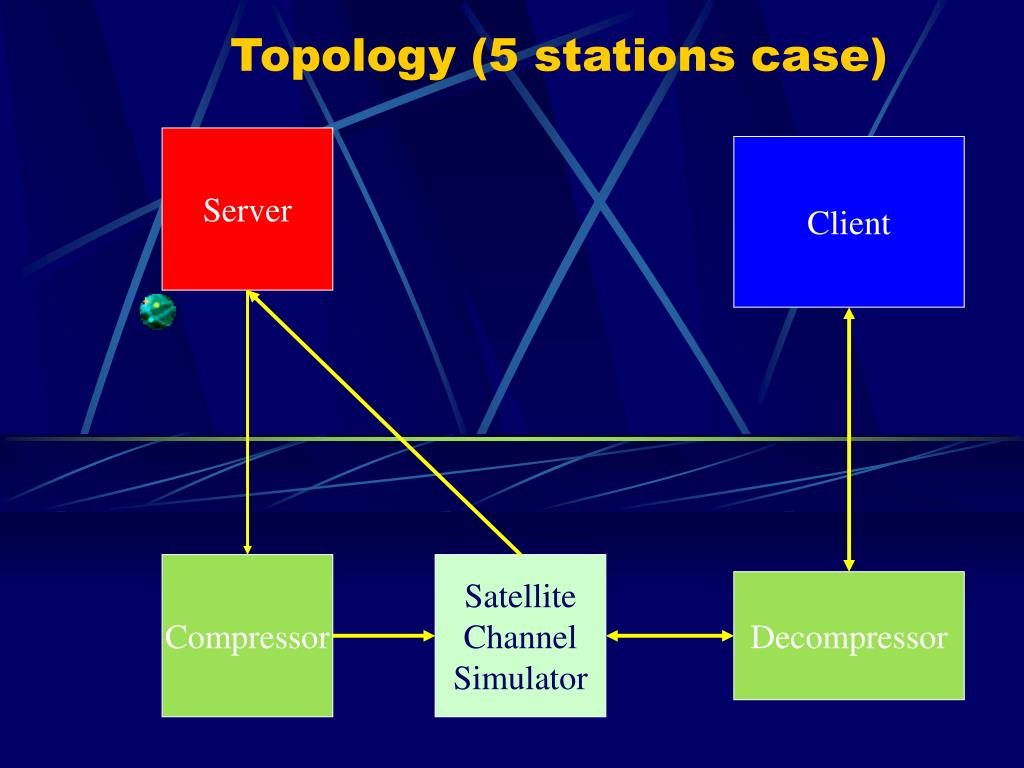 Topology (5 stations case)

Server

Client

Compressor

Satellite Channel Simulator

Decompressor